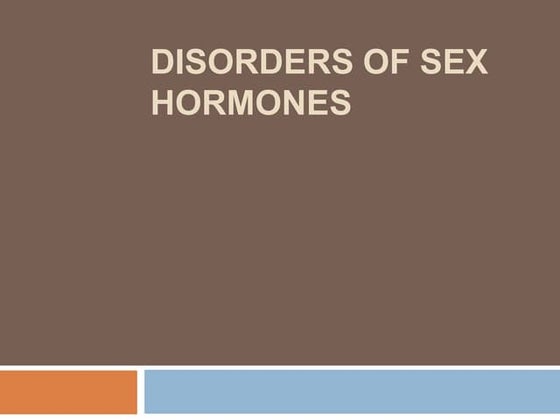 DISORDERS OF SEX HORMONES